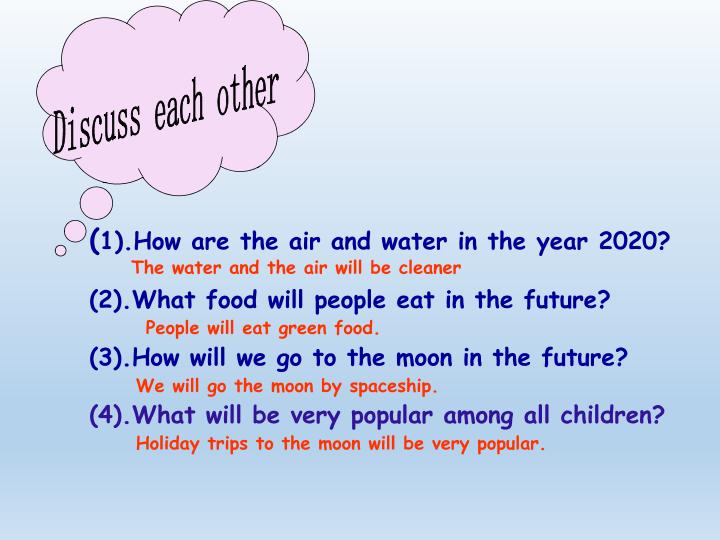 Discuss each other

(1).How are the air and water in the year 2020?
The water and the air will be cleaner

(2).What food will people eat in the future?
People will eat green food.

(3).How will we go to the moon in the future?
We will go the moon by spaceship.

(4).What will be very popular among all children?
Holiday trips to the moon will be very popular.